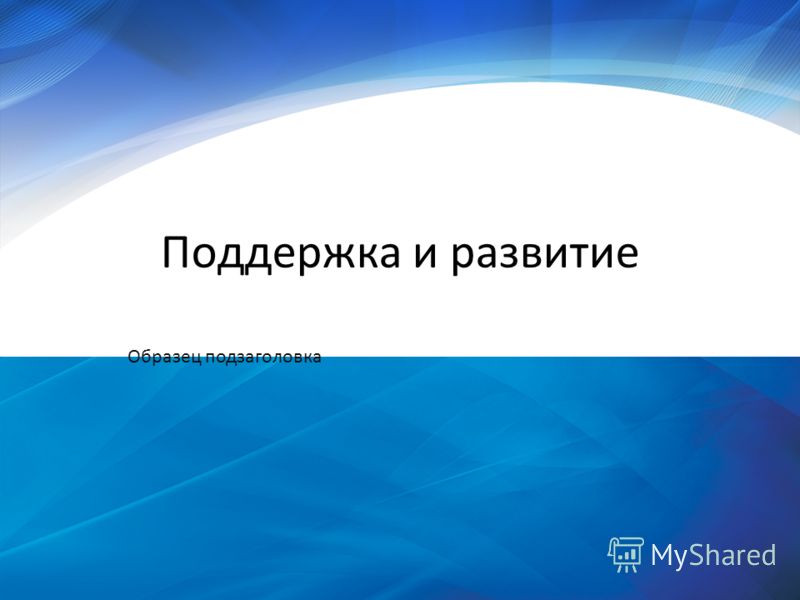 Поддержка и развитие

Образец подзаголовка

MyShared